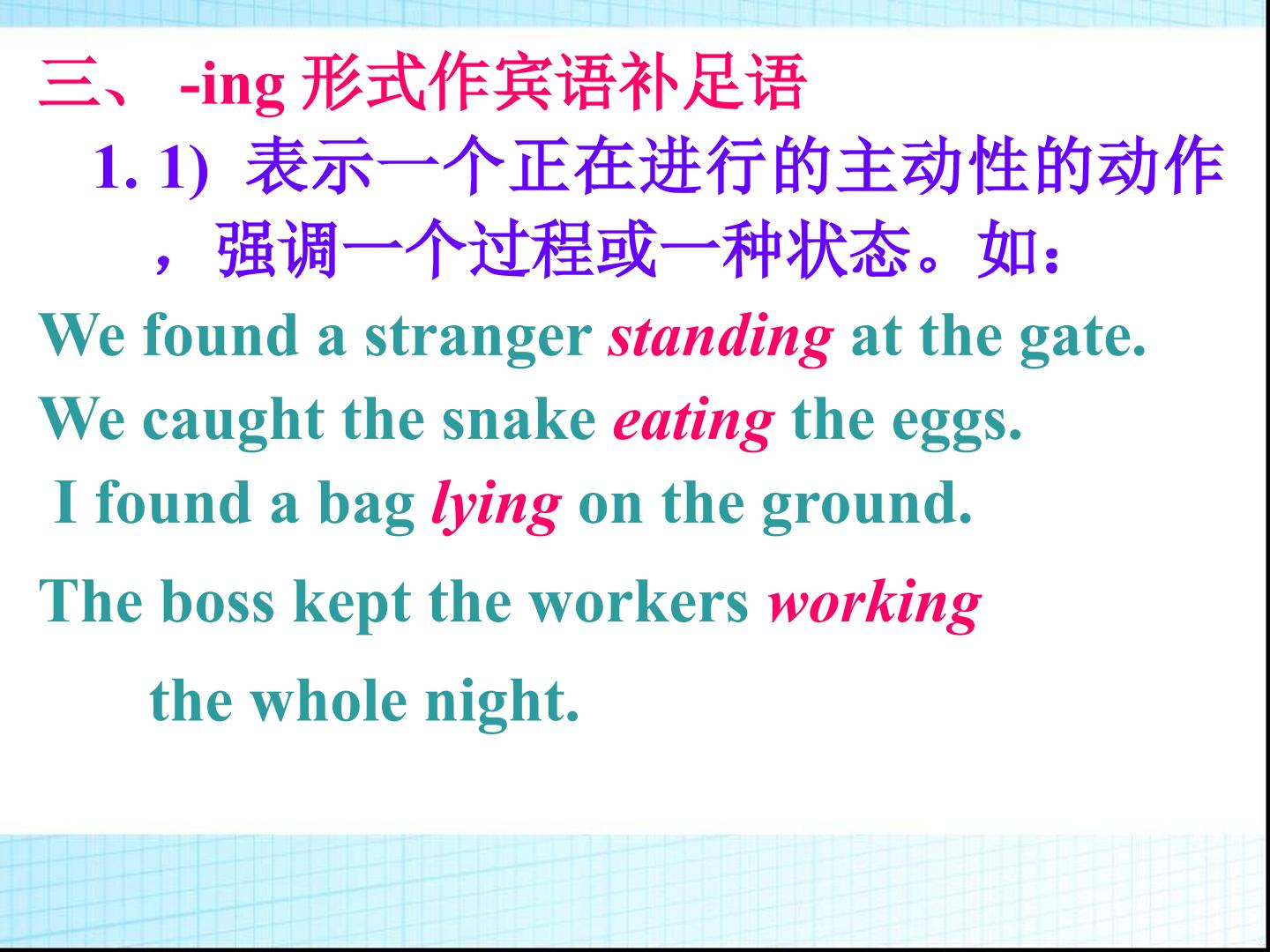 三、 -ing 形式作宾语补足语

1. 1) 表示一个正在进行的主动性的动作，强调一个过程或一种状态。如：

We found a stranger standing at the gate.

We caught the snake eating the eggs.

I found a bag lying on the ground.

The boss kept the workers working the whole night.